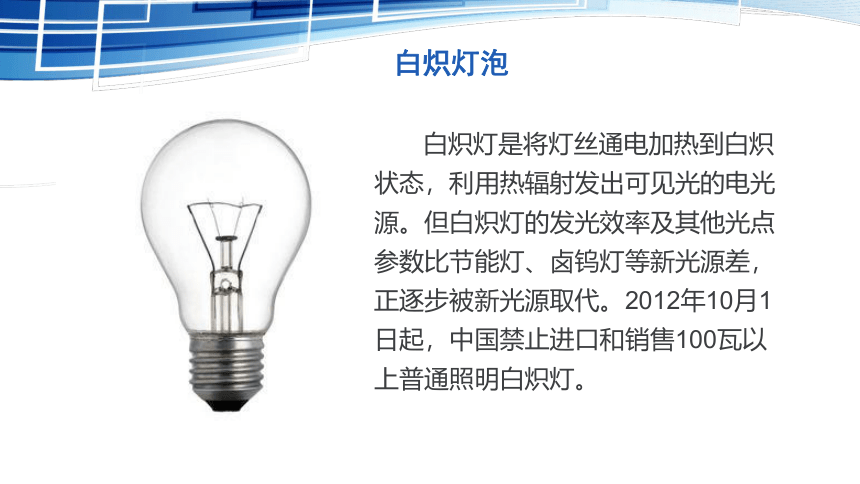 白炽灯泡

白炽灯是将灯丝通电加热到白炽状态，利用热辐射发出可见光的电光源。但白炽灯的发光效率及其他光点参数比节能灯、卤钨灯等新光源差，正逐步被新光源取代。2012年10月1日起，中国禁止进口和销售100瓦以上普通照明白炽灯。